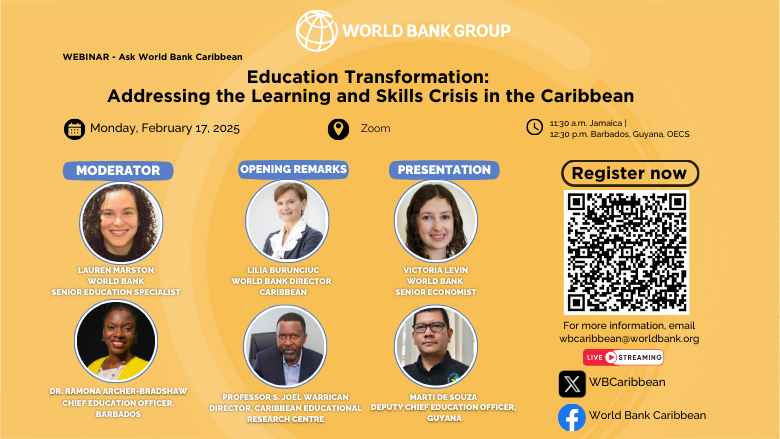 WORLD BANK GROUP

WEBINAR - Ask World Bank Caribbean

Education Transformation:
Addressing the Learning and Skills Crisis in the Caribbean

Monday, February 17, 2025

Zoom

11:30 a.m. Jamaica |
12:30 p.m. Barbados, Guyana, OECS

MODERATOR

LAUREN MARSTON
WORLD BANK
SENIOR EDUCATION SPECIALIST

DR. RAMONA ARCHER-BRADSHAW
CHIEF EDUCATION OFFICER,
BARBADOS

OPENING REMARKS

LILIA BURUNCIUC
WORLD BANK DIRECTOR
CARIBBEAN

PROFESSOR S. JOEL WARRICAN
DIRECTOR, CARIBBEAN EDUCATIONAL
RESEARCH CENTRE

PRESENTATION

VICTORIA LEVIN
WORLD BANK
SENIOR ECONOMIST

MARTI DE SOUZA
DEPUTY CHIEF EDUCATION OFFICER,
GUYANA

Register now

For more information, email
wbcaribbean@worldbank.org

LIVE STREAMING

WBCaribbean

World Bank Caribbean